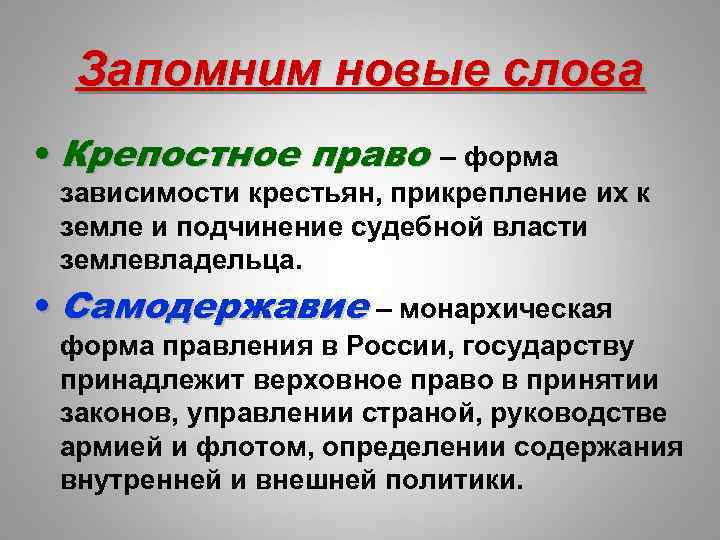 Запомним новые слова

• Крепостное право – форма зависимости крестьян, прикрепление их к земле и подчинение судебной власти землевладельца.

• Самодержавие – монархическая форма правления в России, государству принадлежит верховное право в принятии законов, управлении страной, руководстве армией и флотом, определении содержания внутренней и внешней политики.